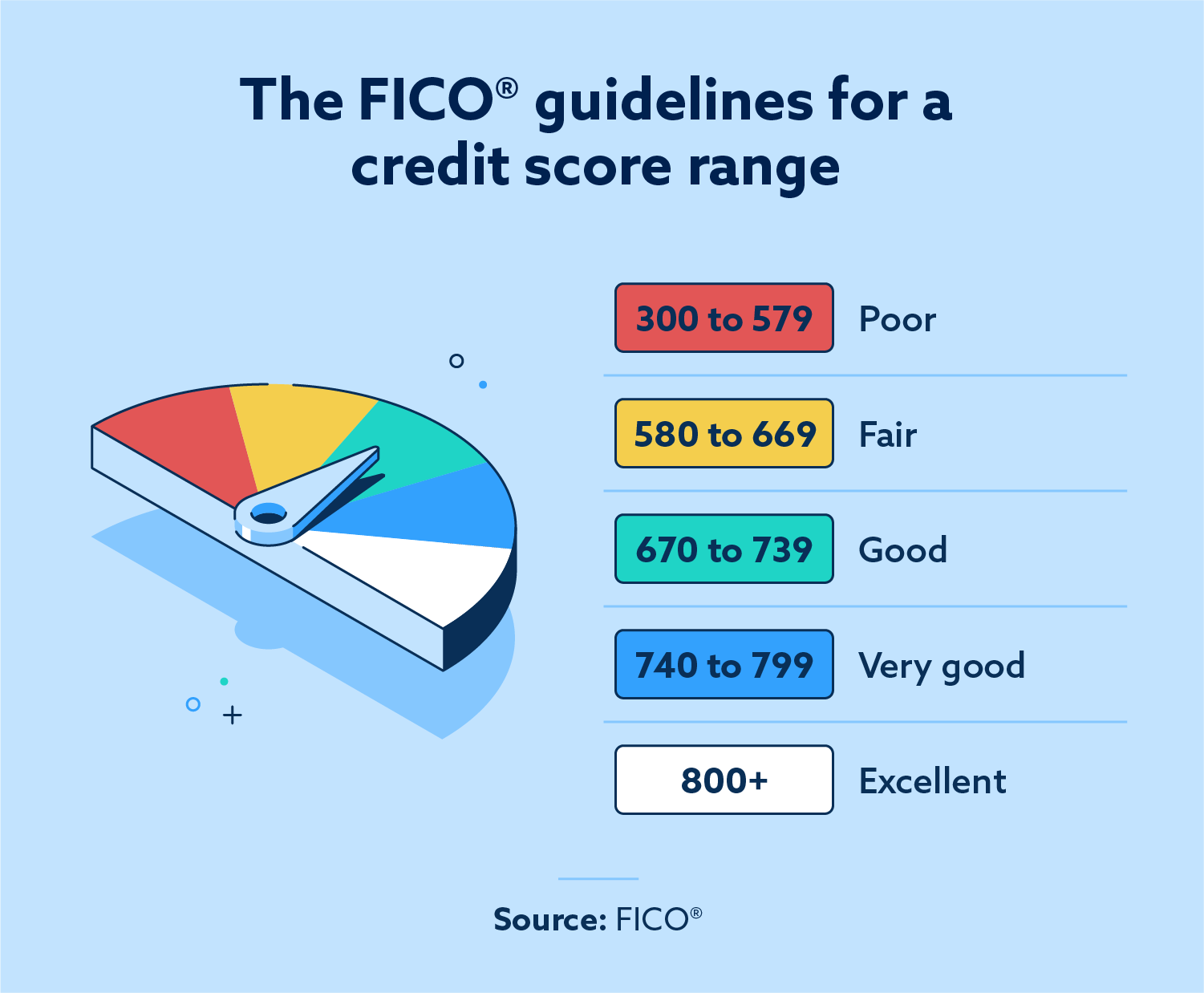 The FICO® guidelines for a credit score range

300 to 579 Poor

580 to 669 Fair

670 to 739 Good

740 to 799 Very good

800+ Excellent

Source: FICO®